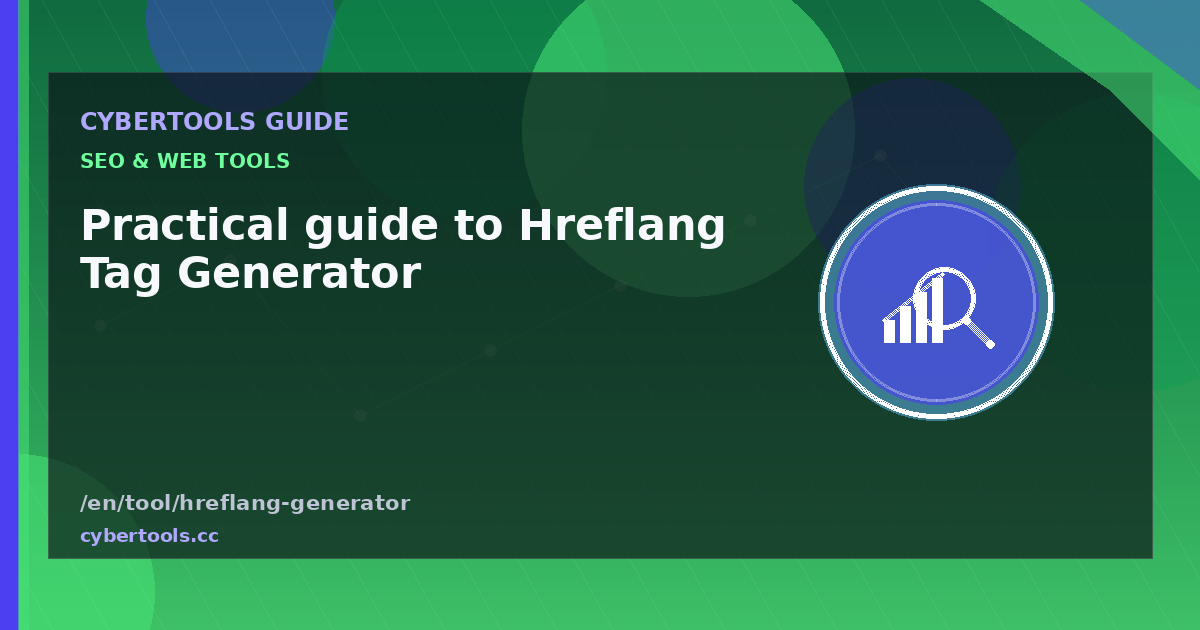 CYBERTOOLS GUIDE

SEO & WEB TOOLS

Practical guide to Hreflang Tag Generator

/en/tool/hreflang-generator

cybertools.cc